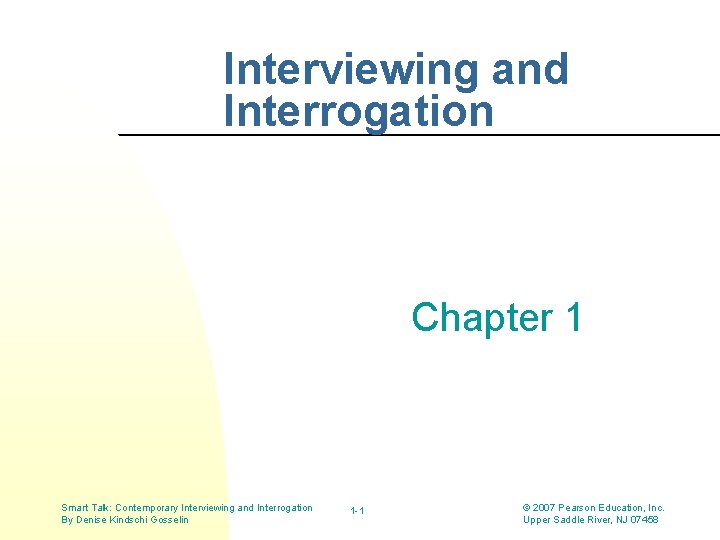 Interviewing and Interrogation

Chapter 1

Smart Talk: Contemporary Interviewing and Interrogation
By Denise Kindschi Gosselin

1-1

© 2007 Pearson Education, Inc.
Upper Saddle River, NJ 07458